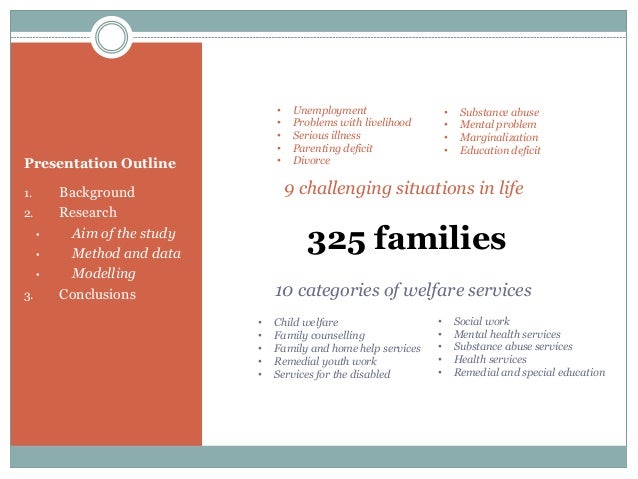 Presentation Outline

1. Background
2. Research
• Aim of the study
• Method and data
• Modelling
3. Conclusions

• Unemployment
• Problems with livelihood
• Serious illness
• Parenting deficit
• Divorce

• Substance abuse
• Mental problem
• Marginalization
• Education deficit

9 challenging situations in life

325 families

10 categories of welfare services

• Child welfare
• Family counselling
• Family and home help services
• Remedial youth work
• Services for the disabled

• Social work
• Mental health services
• Substance abuse services
• Health services
• Remedial and special education